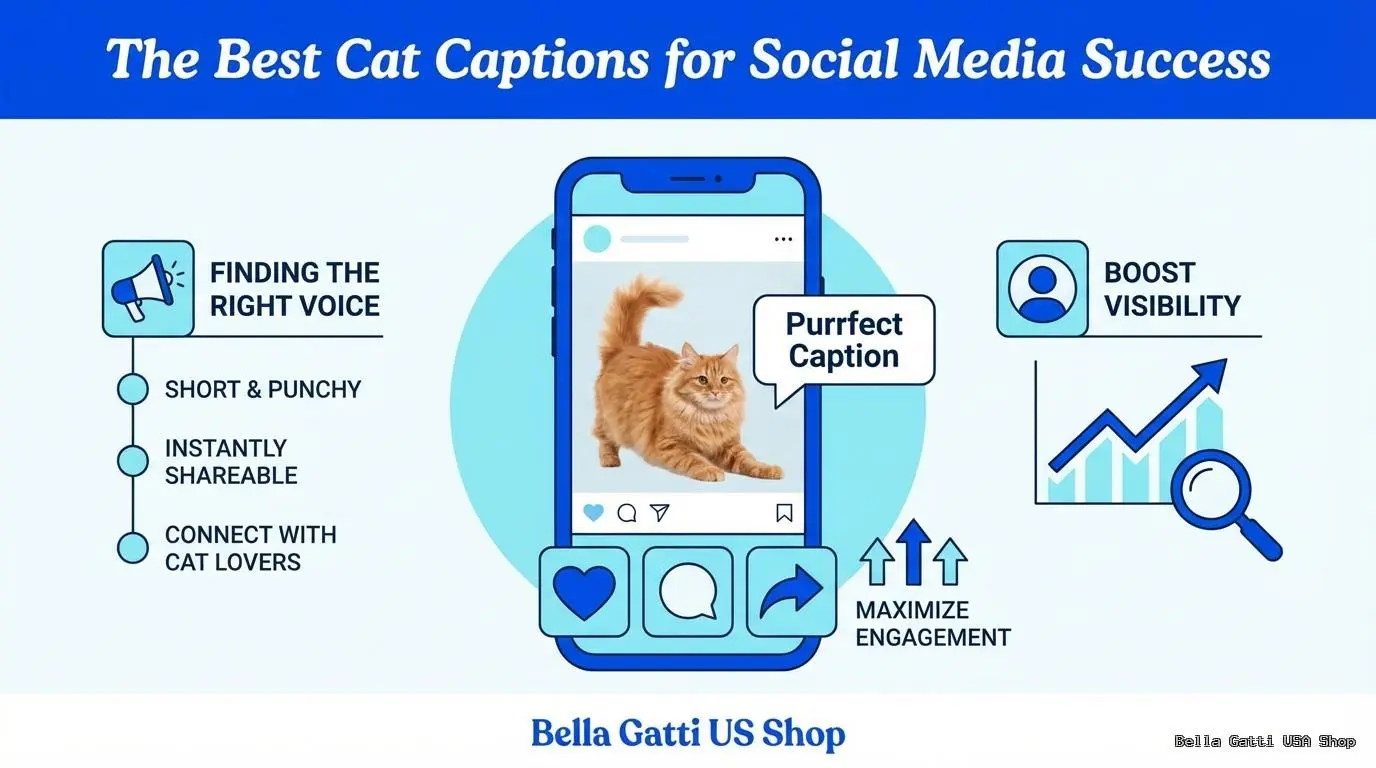 The Best Cat Captions for Social Media Success

FINDING THE RIGHT VOICE

SHORT & PUNCHY

INSTANTLY SHAREABLE

CONNECT WITH CAT LOVERS

Purrfect Caption

MAXIMIZE ENGAGEMENT

BOOST VISIBILITY

Bella Gatti US Shop

Bella Gatti USA Shop